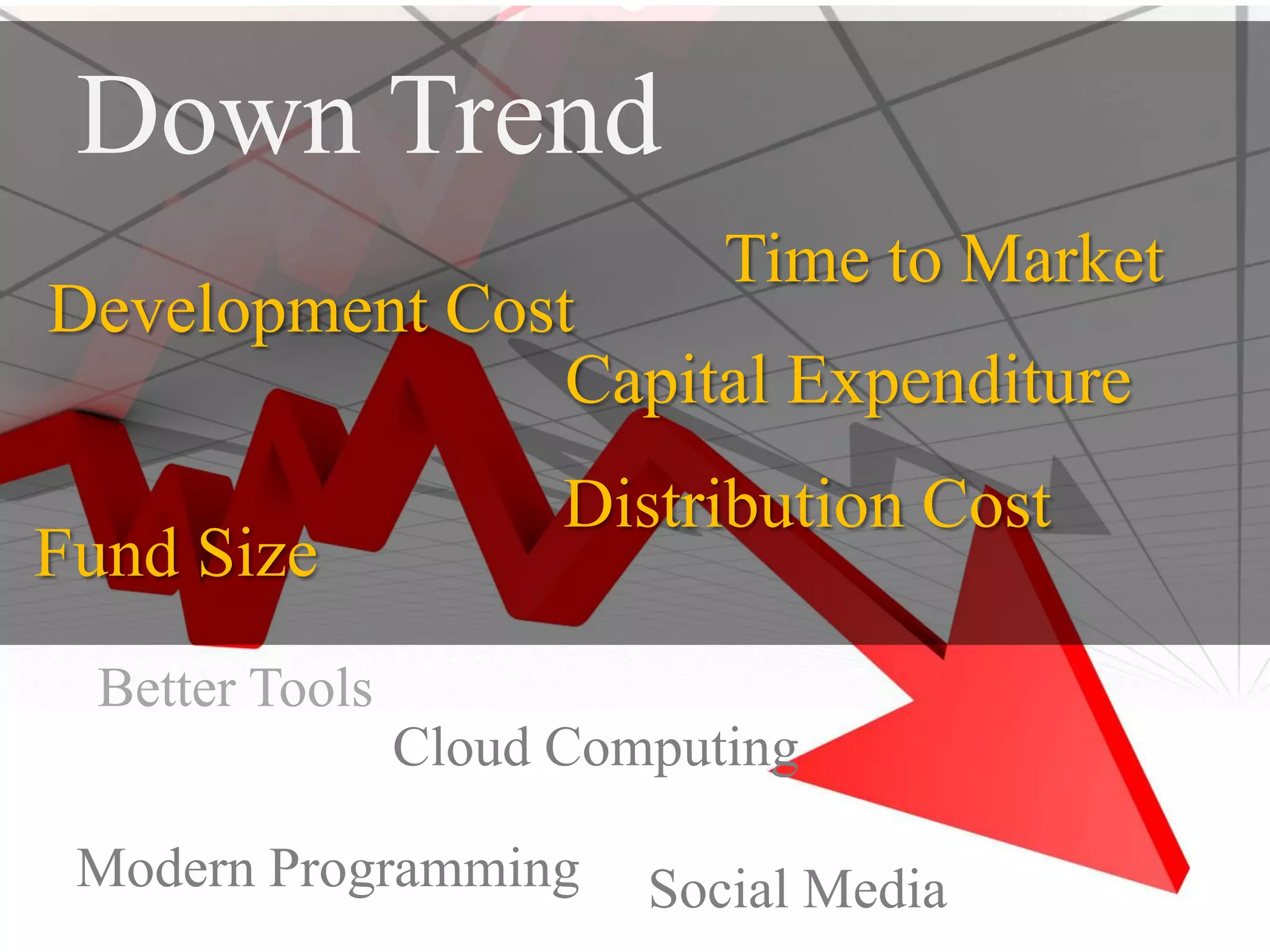 Down Trend

Time to Market

Development Cost

Capital Expenditure

Distribution Cost

Fund Size

Better Tools

Cloud Computing

Modern Programming

Social Media